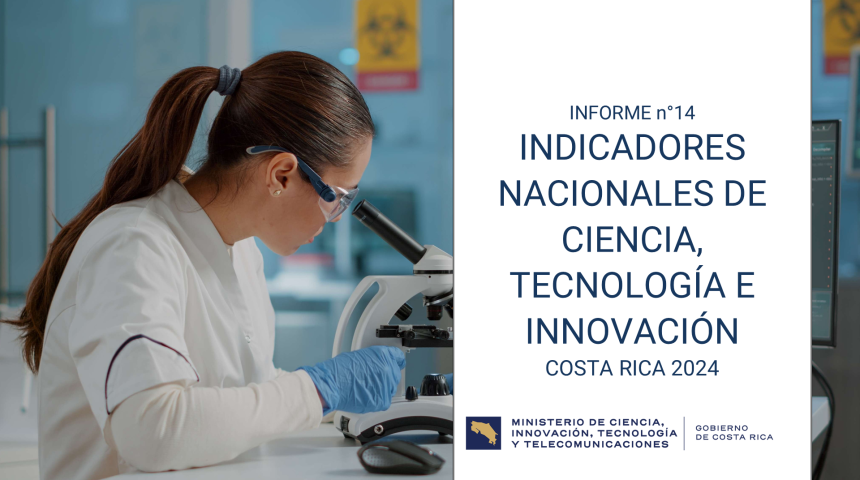 INFORME n°14

INDICADORES NACIONALES DE CIENCIA, TECNOLOGÍA E INNOVACIÓN

COSTA RICA 2024

MINISTERIO DE CIENCIA, INNOVACIÓN, TECNOLOGÍA Y TELECOMUNICACIONES

GOBIERNO DE COSTA RICA